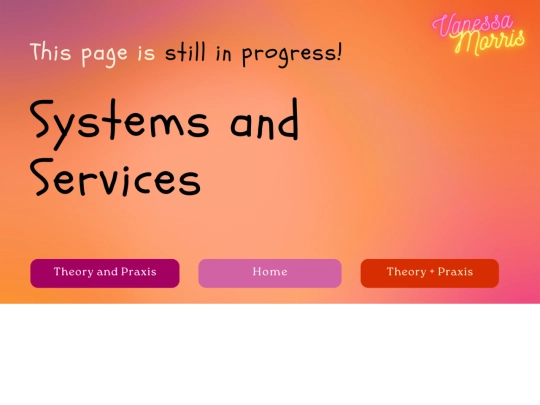 Vanessa Morris

This page is still in progress!

Systems and Services

Theory and Praxis

Home

Theory + Praxis